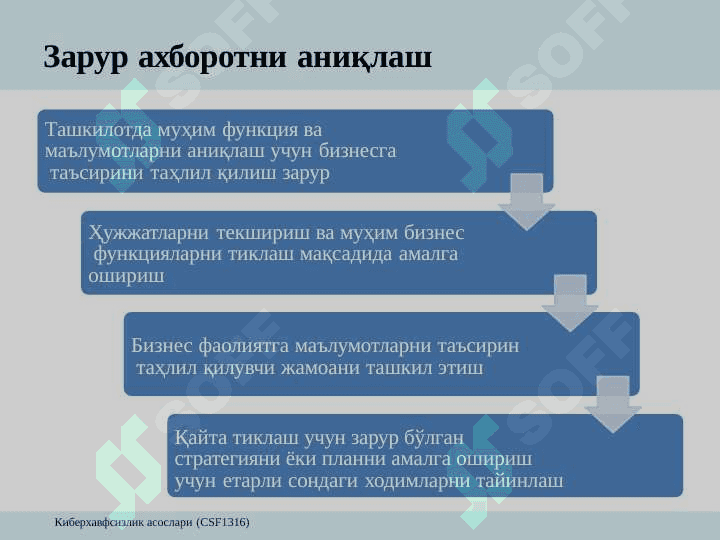 Зарур ахборотни аниқлаш

Ташкилотда муҳим функция ва маълумотларни аниқлаш учун бизнесга таъсирини таҳлил қилиш зарур

Ҳужжатларни текшириш ва муҳим бизнес функцияларни тиклаш мақсадида амалга ошириш

Бизнес фаолиятга маълумотларни таъсирин таҳлил қилувчи жамоани ташкил этиш

Қайта тиклаш учун зарур бўлган стратегияни ёки планни амалга ошириш учун етарли сондаги ходимларни тайинлаш

Киберхавфсизлик асослари (CSF1316)

SOFF